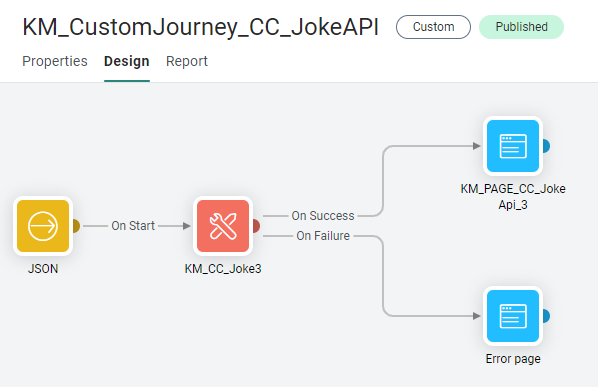 KM_CustomJourney_CC_JokeAPI Custom Published

Properties Design Report

JSON

On Start

KM_CC_Joke3

On Success

On Failure

KM_PAGE_CC_Joke Api_3

Error page